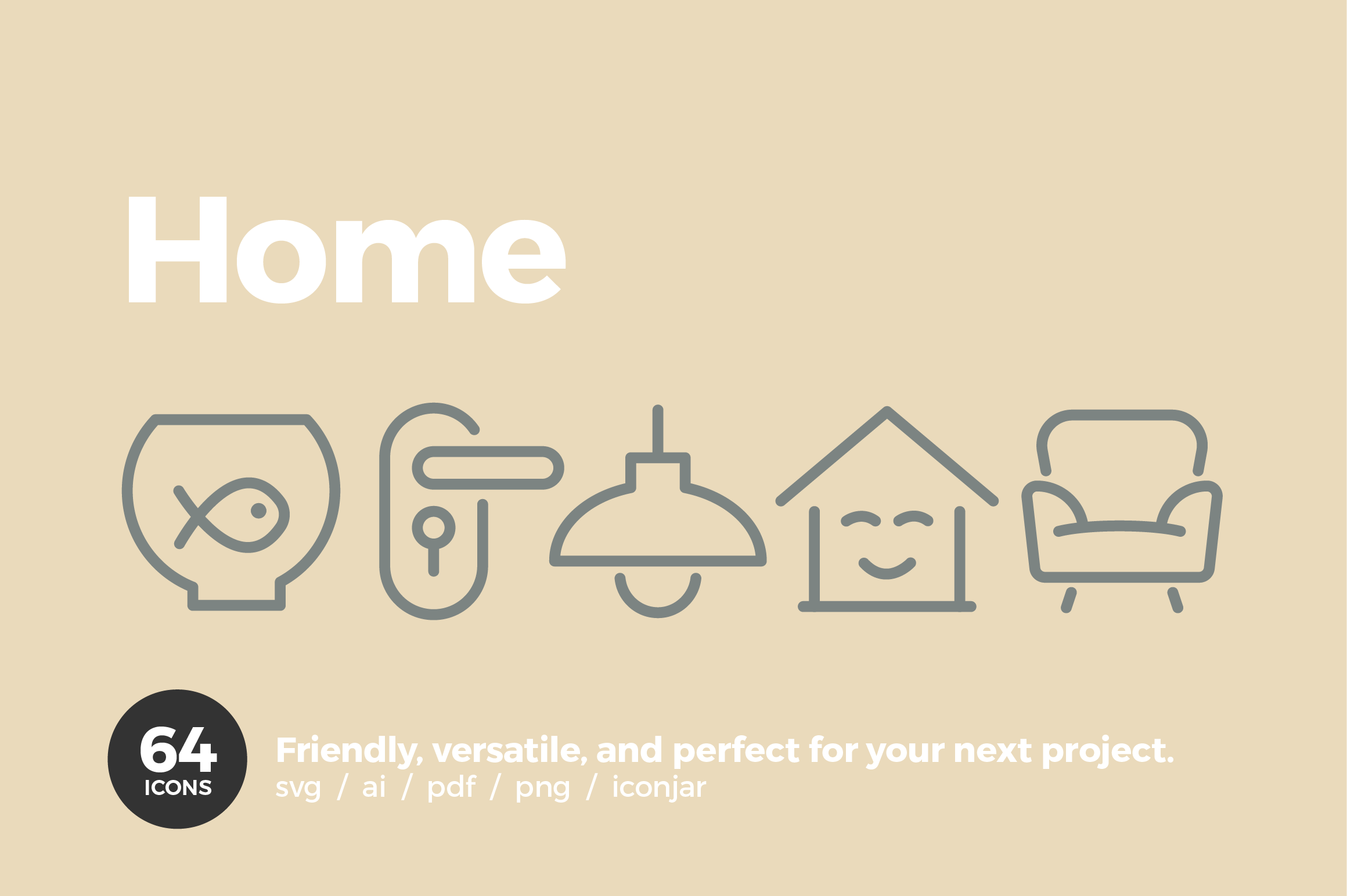 Home

64
ICONS

Friendly, versatile, and perfect for your next project.
svg / ai / pdf / png / iconjar